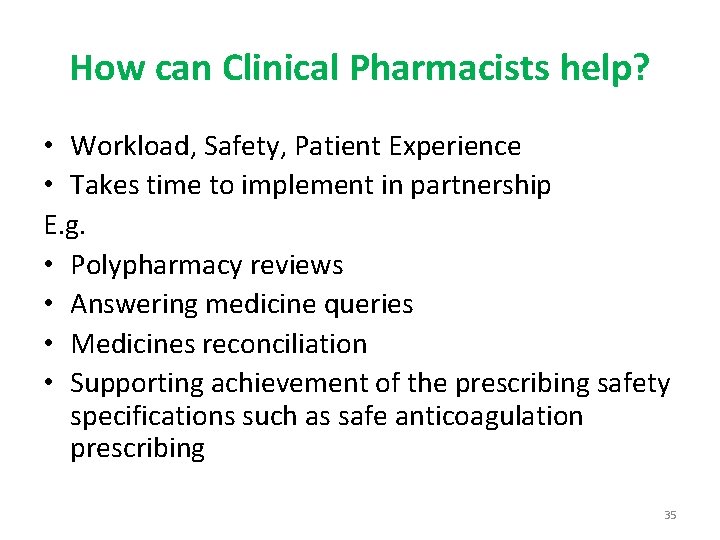 How can Clinical Pharmacists help?

• Workload, Safety, Patient Experience
• Takes time to implement in partnership

E.g.

• Polypharmacy reviews
• Answering medicine queries
• Medicines reconciliation
• Supporting achievement of the prescribing safety specifications such as safe anticoagulation prescribing

35